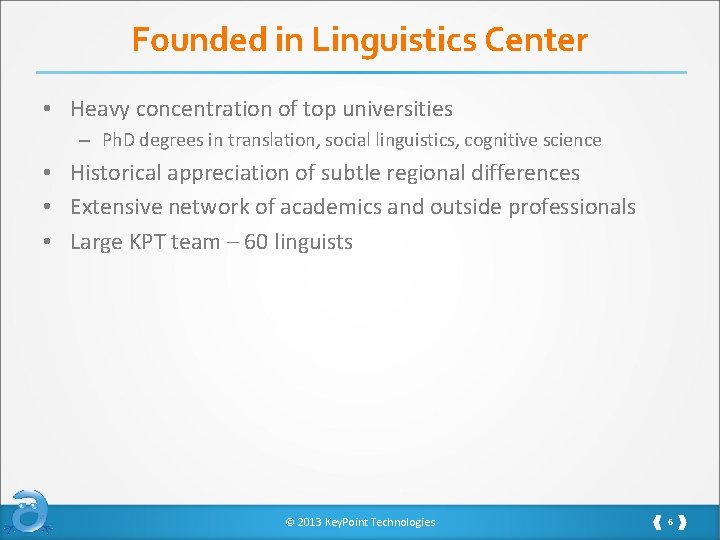 Founded in Linguistics Center

• Heavy concentration of top universities
– PhD degrees in translation, social linguistics, cognitive science
• Historical appreciation of subtle regional differences
• Extensive network of academics and outside professionals
• Large KPT team – 60 linguists

© 2013 KeyPoint Technologies

6